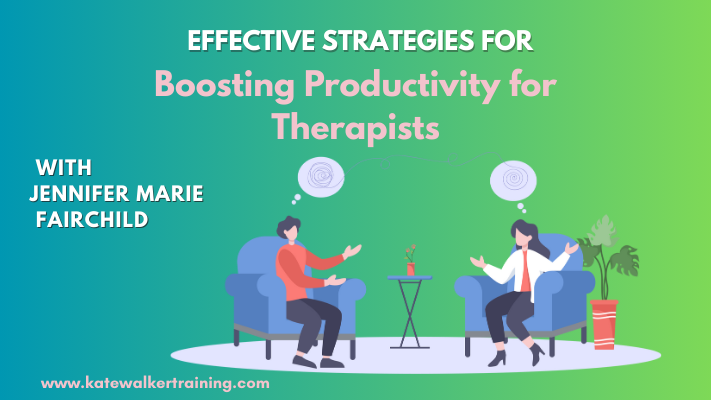 EFFECTIVE STRATEGIES FOR

Boosting Productivity for Therapists

WITH JENNIFER MARIE FAIRCHILD

www.katewalkertraining.com